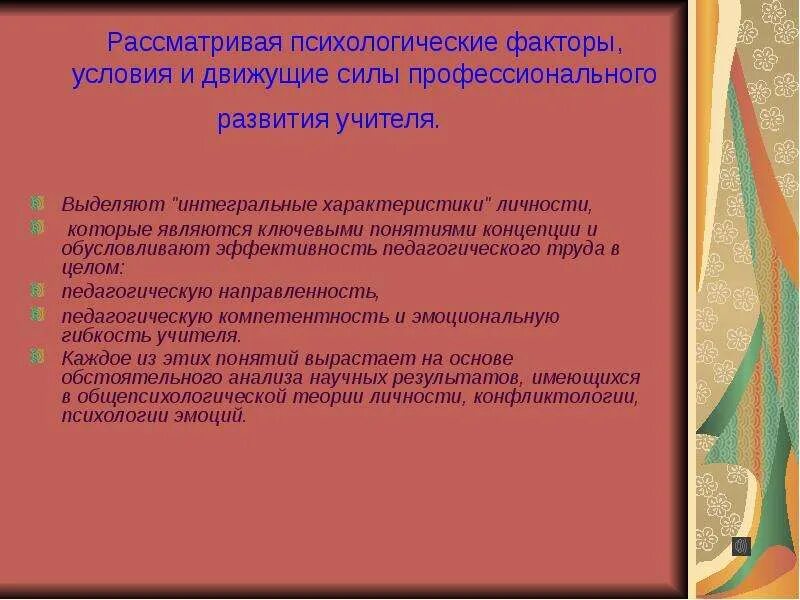 Рассматривая психологические факторы, условия и движущие силы профессионального развития учителя.

Выделяют "интегральные характеристики" личности,

которые являются ключевыми понятиями концепции и обусловливают эффективность педагогического труда в целом:

педагогическую направленность,

педагогическую компетентность и эмоциональную гибкость учителя.

Каждое из этих понятий вырастает на основе обстоятельного анализа научных результатов, имеющихся в общепсихологической теории личности, конфликтологии, психологии эмоций.